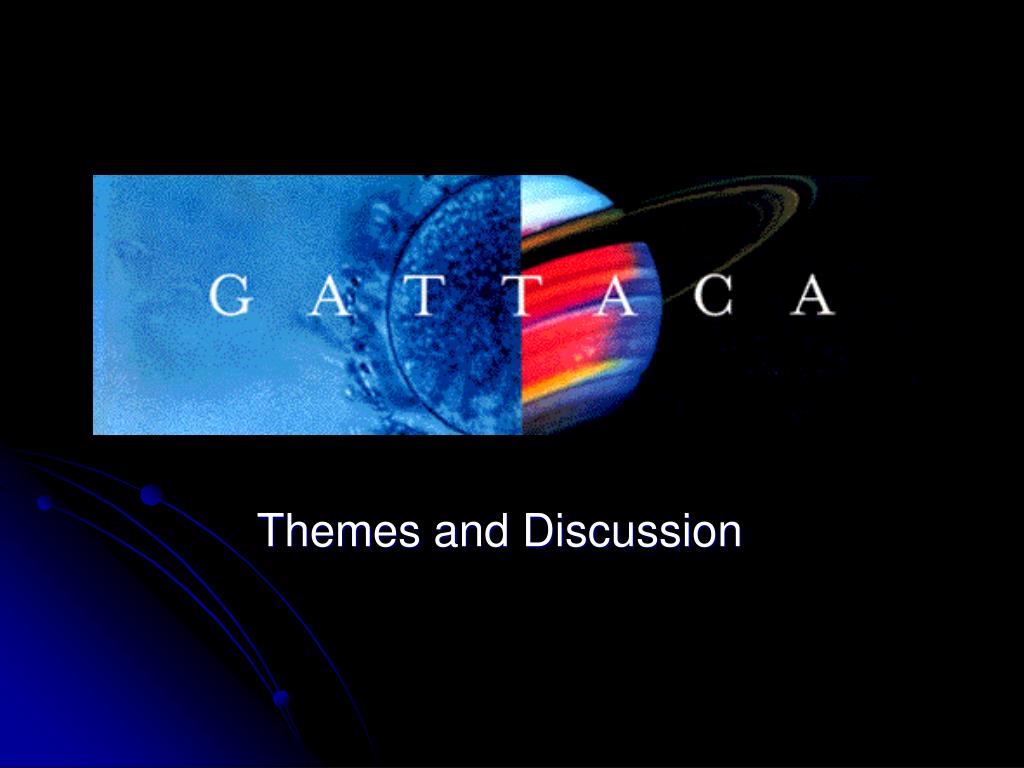 G A T T A C A

Themes and Discussion